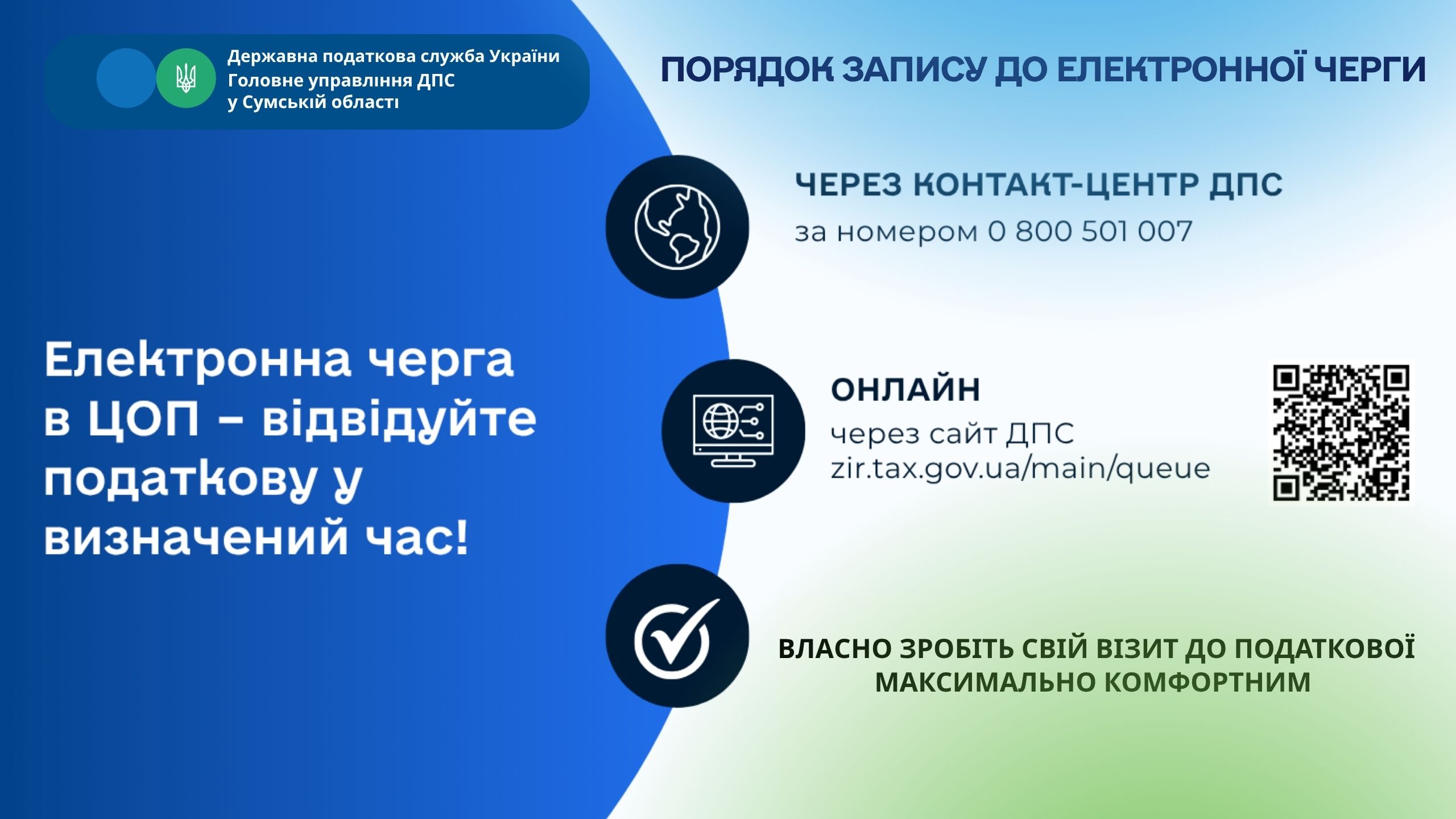 Державна податкова служба України
Головне управління ДПС
у Сумській області

ПОРЯДОК ЗАПИСУ ДО ЕЛЕКТРОННОЇ ЧЕРГИ

Електронна черга в ЦОП – відвідуйте податкову у визначений час!

ЧЕРЕЗ КОНТАКТ-ЦЕНТР ДПС
за номером 0 800 501 007

ОНЛАЙН
через сайт ДПС
zir.tax.gov.ua/main/queue

ВЛАСНО ЗРОБІТЬ СВІЙ ВІЗИТ ДО ПОДАТКОВОЇ МАКСИМАЛЬНО КОМФОРТНИМ